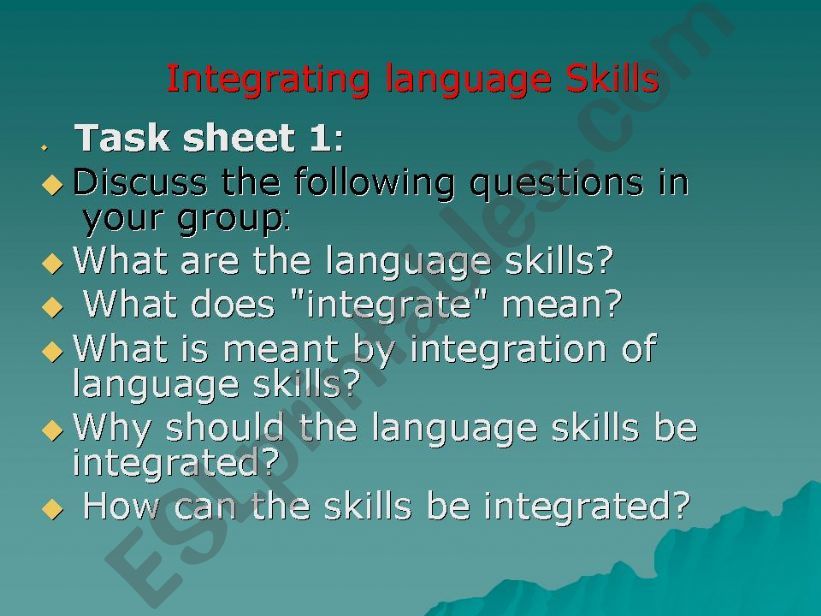 Integrating language Skills

Task sheet 1:

Discuss the following questions in your group:

What are the language skills?

What does "integrate" mean?

What is meant by integration of language skills?

Why should the language skills be integrated?

How can the skills be integrated?

ESLprintables.com